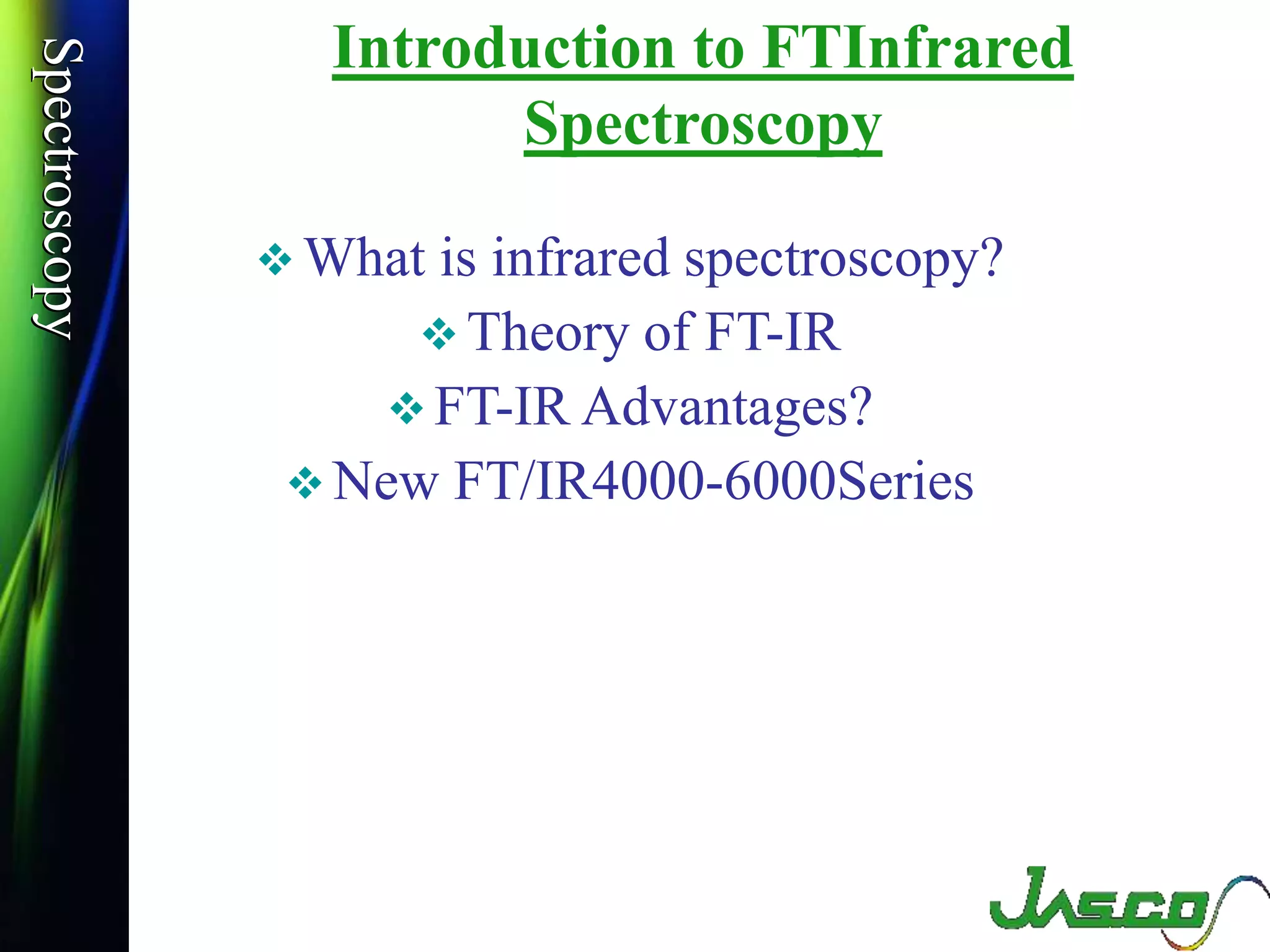 Spectroscopy

Introduction to FTInfrared Spectroscopy

❖ What is infrared spectroscopy?
❖ Theory of FT-IR
❖ FT-IR Advantages?
❖ New FT/IR4000-6000Series

JASCO